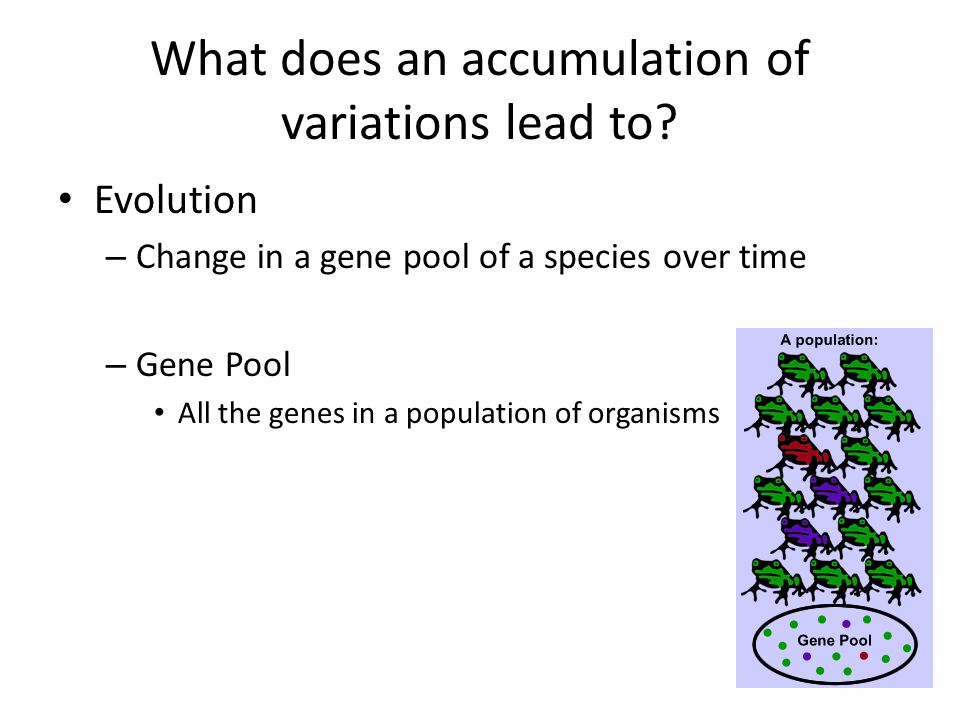 What does an accumulation of variations lead to?

• Evolution
– Change in a gene pool of a species over time

– Gene Pool
• All the genes in a population of organisms

A population:

Gene Pool